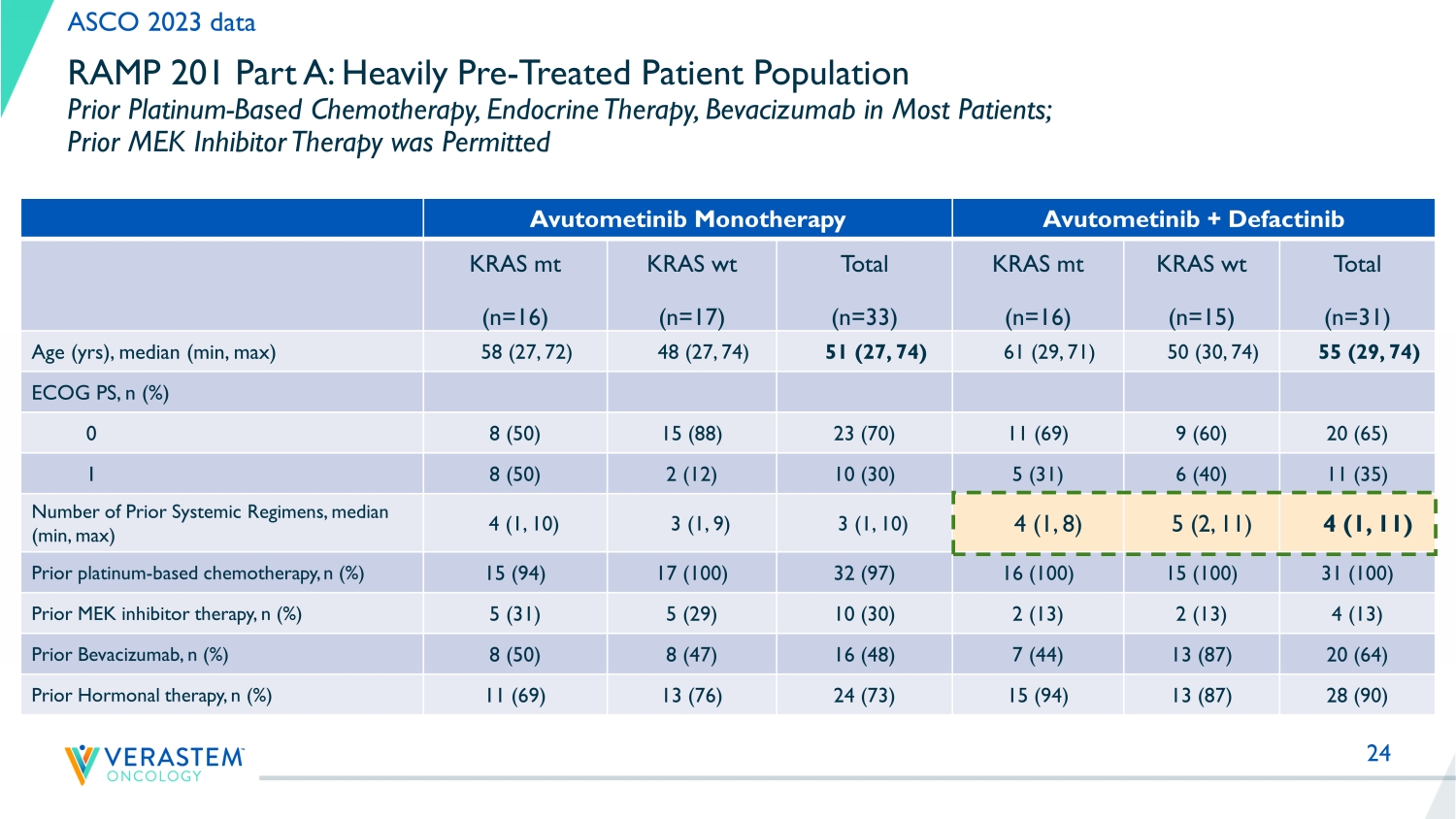 ASCO 2023 data

RAMP 201 Part A: Heavily Pre-Treated Patient Population
Prior Platinum-Based Chemotherapy, Endocrine Therapy, Bevacizumab in Most Patients; Prior MEK Inhibitor Therapy was Permitted

| | Avutometinib Monotherapy | | | Avutometinib + Defactinib | | |
|---|---|---|---|---|---|---|
| | KRAS mt (n=16) | KRAS wt (n=17) | Total (n=33) | KRAS mt (n=16) | KRAS wt (n=15) | Total (n=31) |
| Age (yrs), median (min, max) | 58 (27, 72) | 48 (27, 74) | 51 (27, 74) | 61 (29, 71) | 50 (30, 74) | 55 (29, 74) |
| ECOG PS, n (%) | | | | | | |
| 0 | 8 (50) | 15 (88) | 23 (70) | 11 (69) | 9 (60) | 20 (65) |
| 1 | 8 (50) | 2 (12) | 10 (30) | 5 (31) | 6 (40) | 11 (35) |
| Number of Prior Systemic Regimens, median (min, max) | 4 (1, 10) | 3 (1, 9) | 3 (1, 10) | 4 (1, 8) | 5 (2, 11) | 4 (1, 11) |
| Prior platinum-based chemotherapy, n (%) | 15 (94) | 17 (100) | 32 (97) | 16 (100) | 15 (100) | 31 (100) |
| Prior MEK inhibitor therapy, n (%) | 5 (31) | 5 (29) | 10 (30) | 2 (13) | 2 (13) | 4 (13) |
| Prior Bevacizumab, n (%) | 8 (50) | 8 (47) | 16 (48) | 7 (44) | 13 (87) | 20 (64) |
| Prior Hormonal therapy, n (%) | 11 (69) | 13 (76) | 24 (73) | 15 (94) | 13 (87) | 28 (90) |

VERASTEM ONCOLOGY

24